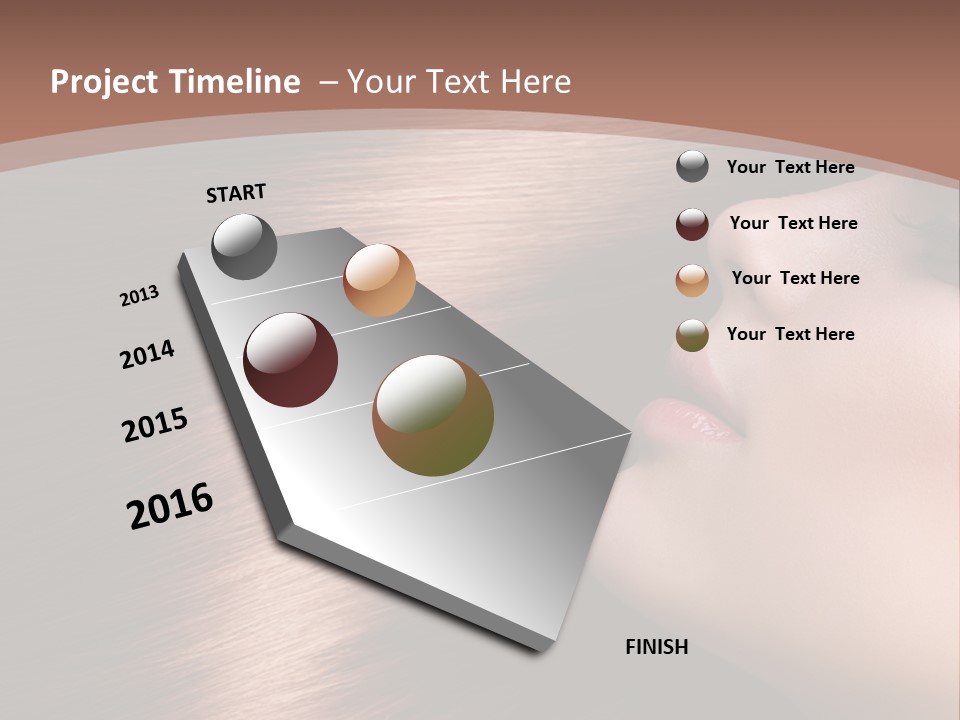 Project Timeline – Your Text Here

START

2013

2014

2015

2016

FINISH

Your Text Here

Your Text Here

Your Text Here

Your Text Here